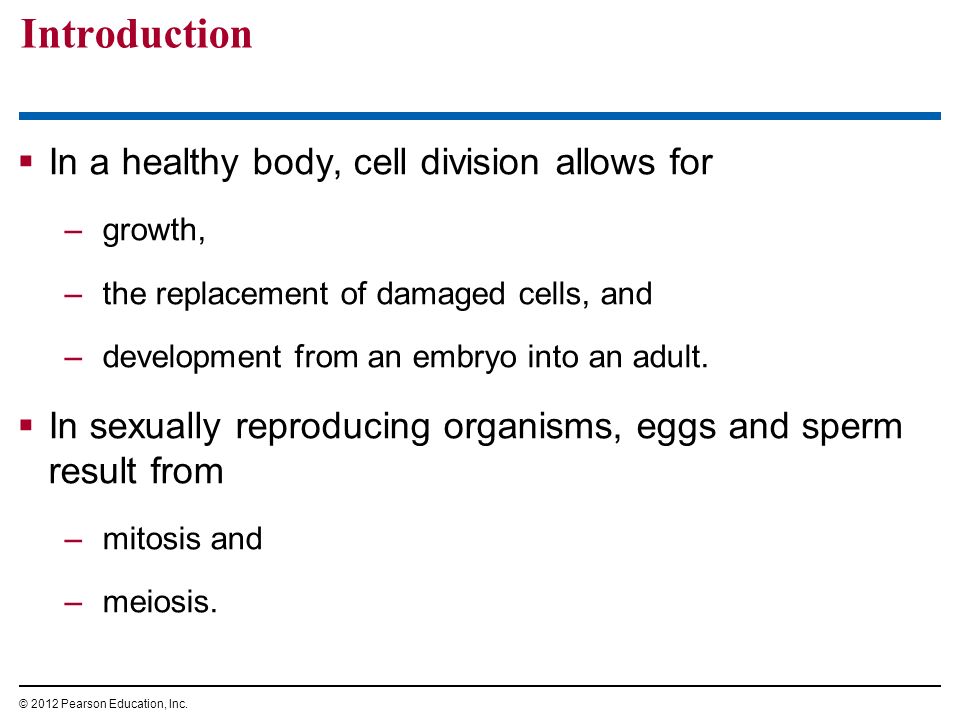 Introduction

▪ In a healthy body, cell division allows for

– growth,

– the replacement of damaged cells, and

– development from an embryo into an adult.

▪ In sexually reproducing organisms, eggs and sperm result from

– mitosis and

– meiosis.

© 2012 Pearson Education, Inc.